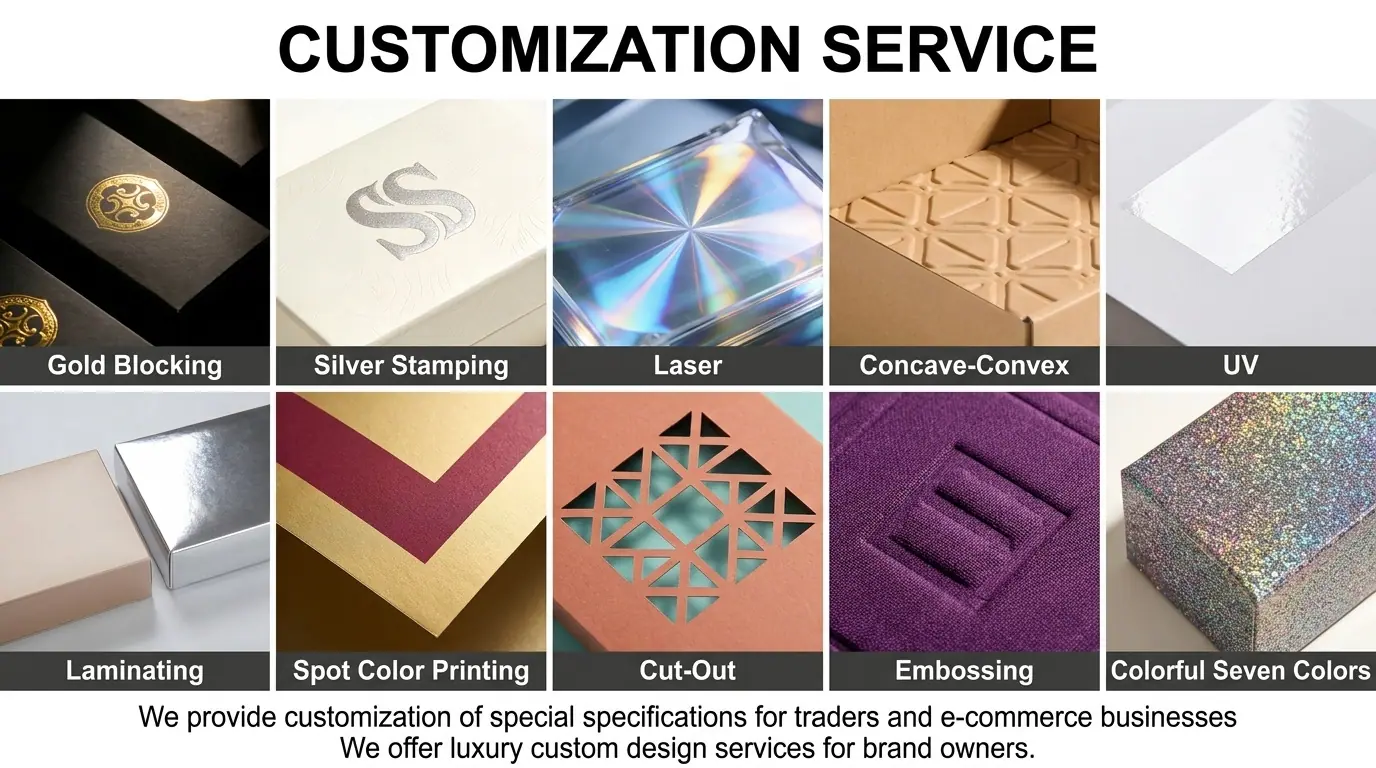 CUSTOMIZATION SERVICE

Gold Blocking

Silver Stamping

Laser

Concave-Convex

UV

Laminating

Spot Color Printing

Cut-Out

Embossing

Colorful Seven Colors

We provide customization of special specifications for traders and e-commerce businesses
We offer luxury custom design services for brand owners.